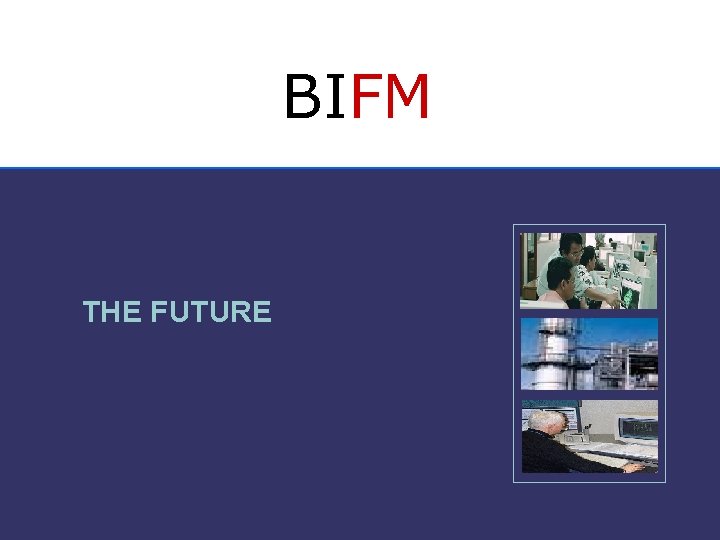 BIFM

THE FUTURE